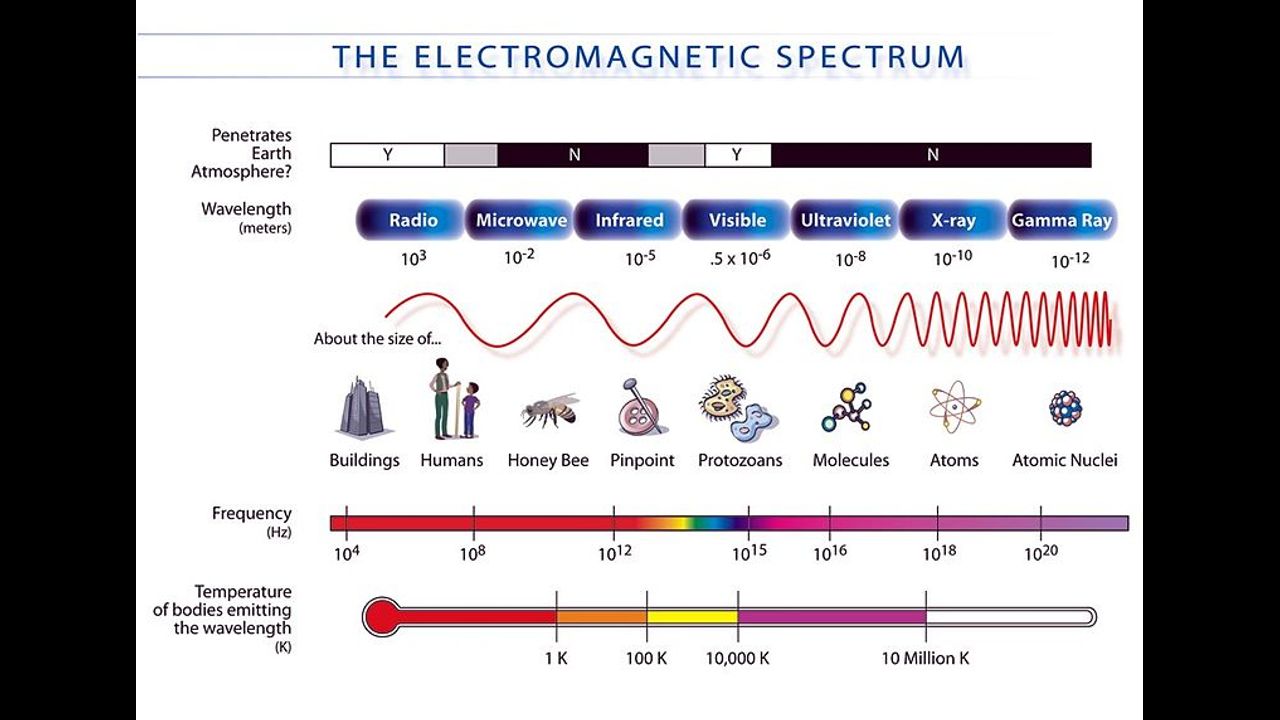 THE ELECTROMAGNETIC SPECTRUM

Penetrates Earth Atmosphere?

Y N Y N

Wavelength (meters)

Radio Microwave Infrared Visible Ultraviolet X-ray Gamma Ray

$10^3$ $10^{-2}$ $10^{-5}$ $.5 \times 10^{-6}$ $10^{-8}$ $10^{-10}$ $10^{-12}$

About the size of...

Buildings Humans Honey Bee Pinpoint Protozoans Molecules Atoms Atomic Nuclei

Frequency (Hz)

$10^4$ $10^8$ $10^{12}$ $10^{15}$ $10^{16}$ $10^{18}$ $10^{20}$

Temperature of bodies emitting the wavelength (K)

1 K 100 K 10,000 K 10 Million K